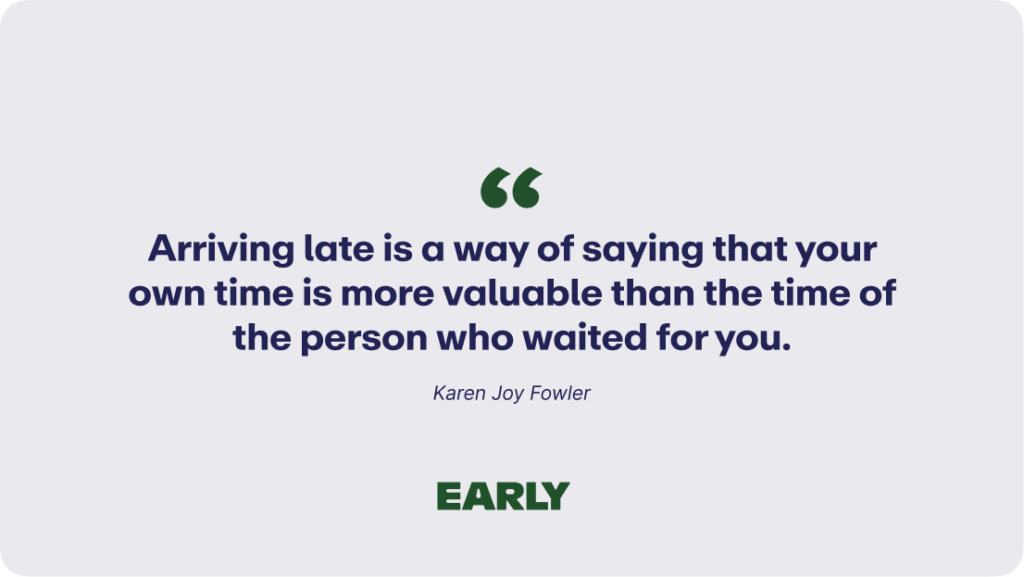 “

Arriving late is a way of saying that your own time is more valuable than the time of the person who waited for you.

Karen Joy Fowler

EARLY